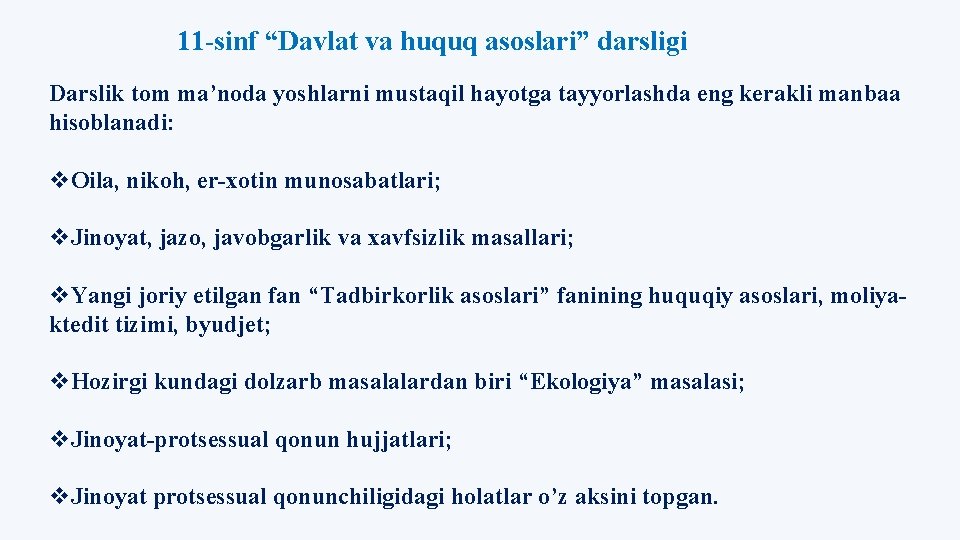 11-sinf “Davlat va huquq asoslari” darsligi

Darslik tom ma’noda yoshlarni mustaqil hayotga tayyorlashda eng kerakli manbaa hisoblanadi:

❖Oila, nikoh, er-xotin munosabatlari;

❖Jinoyat, jazo, javobgarlik va xavfsizlik masallari;

❖Yangi joriy etilgan fan “Tadbirkorlik asoslari” fanining huquqiy asoslari, moliya-ktedit tizimi, byudjet;

❖Hozirgi kundagi dolzarb masalalardan biri “Ekologiya” masalasi;

❖Jinoyat-protsessual qonun hujjatlari;

❖Jinoyat protsessual qonunchiligidagi holatlar o’z aksini topgan.